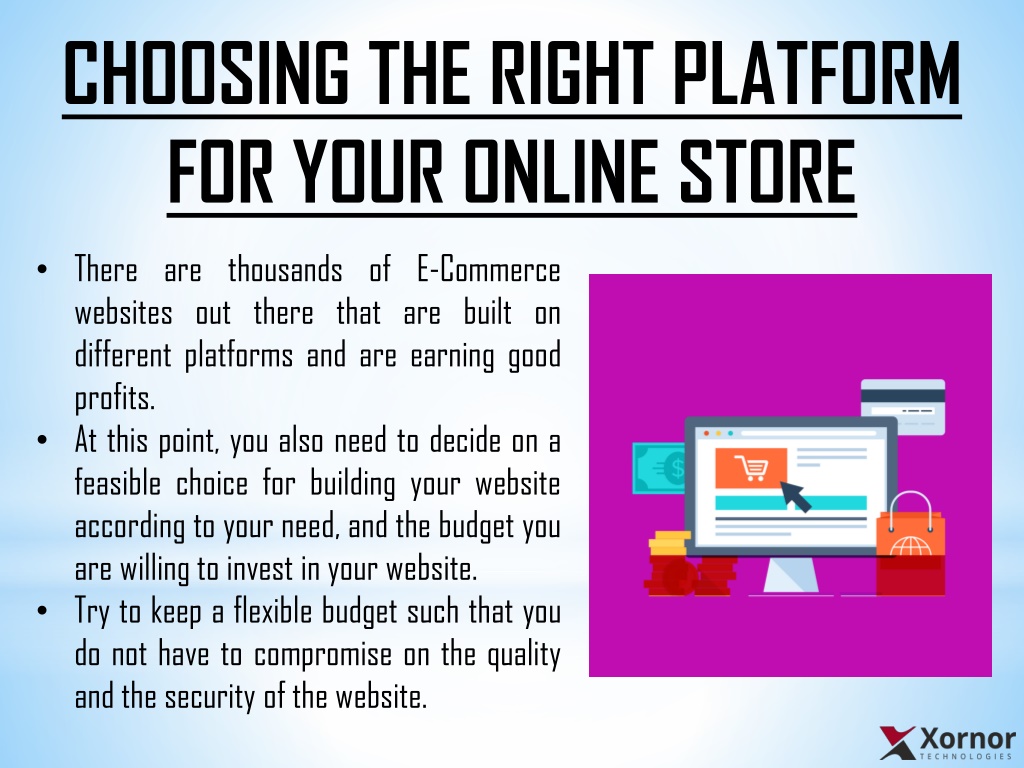 CHOOSING THE RIGHT PLATFORM FOR YOUR ONLINE STORE

• There are thousands of E-Commerce websites out there that are built on different platforms and are earning good profits.
• At this point, you also need to decide on a feasible choice for building your website according to your need, and the budget you are willing to invest in your website.
• Try to keep a flexible budget such that you do not have to compromise on the quality and the security of the website.

Xornor
TECHNOLOGIES